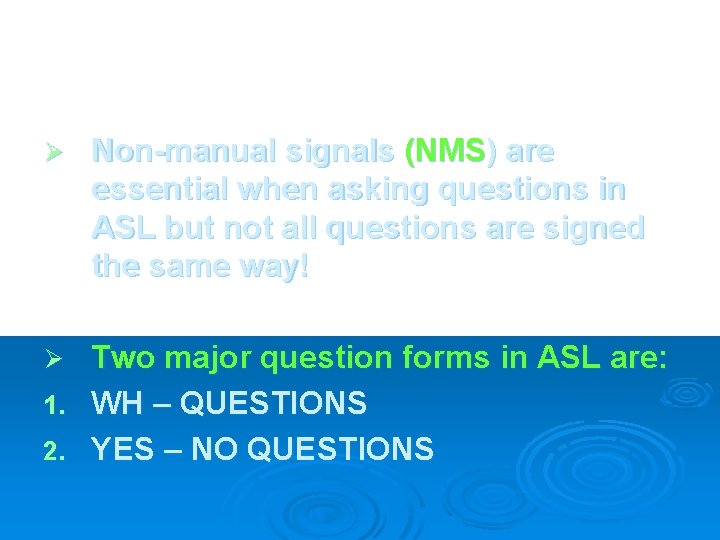 ➢ Non-manual signals (NMS) are essential when asking questions in ASL but not all questions are signed the same way!

➢ Two major question forms in ASL are:

1. WH – QUESTIONS
2. YES – NO QUESTIONS